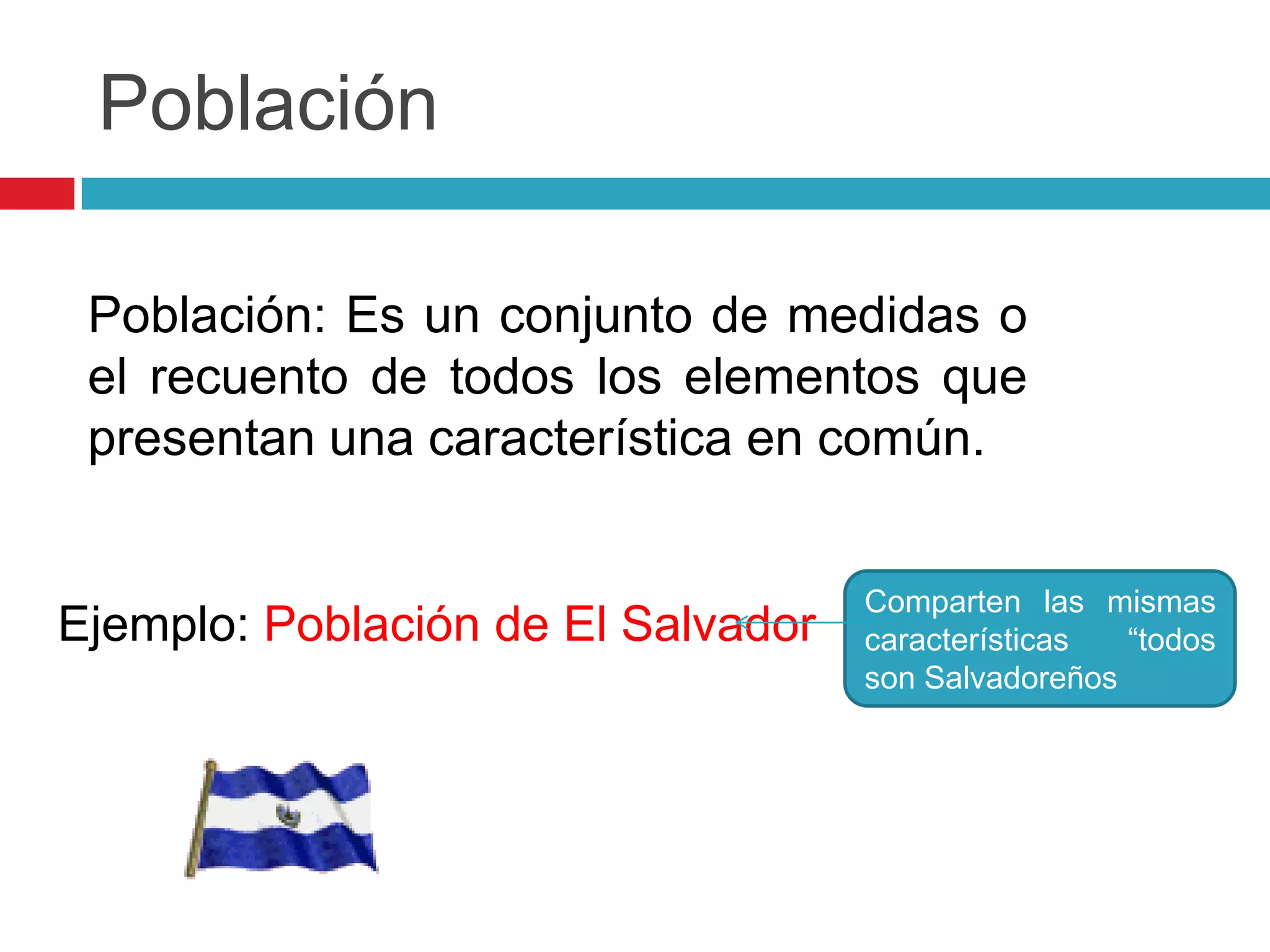 Población

Población: Es un conjunto de medidas o el recuento de todos los elementos que presentan una característica en común.

Ejemplo: Población de El Salvador

Comparten las mismas características “todos son Salvadoreños